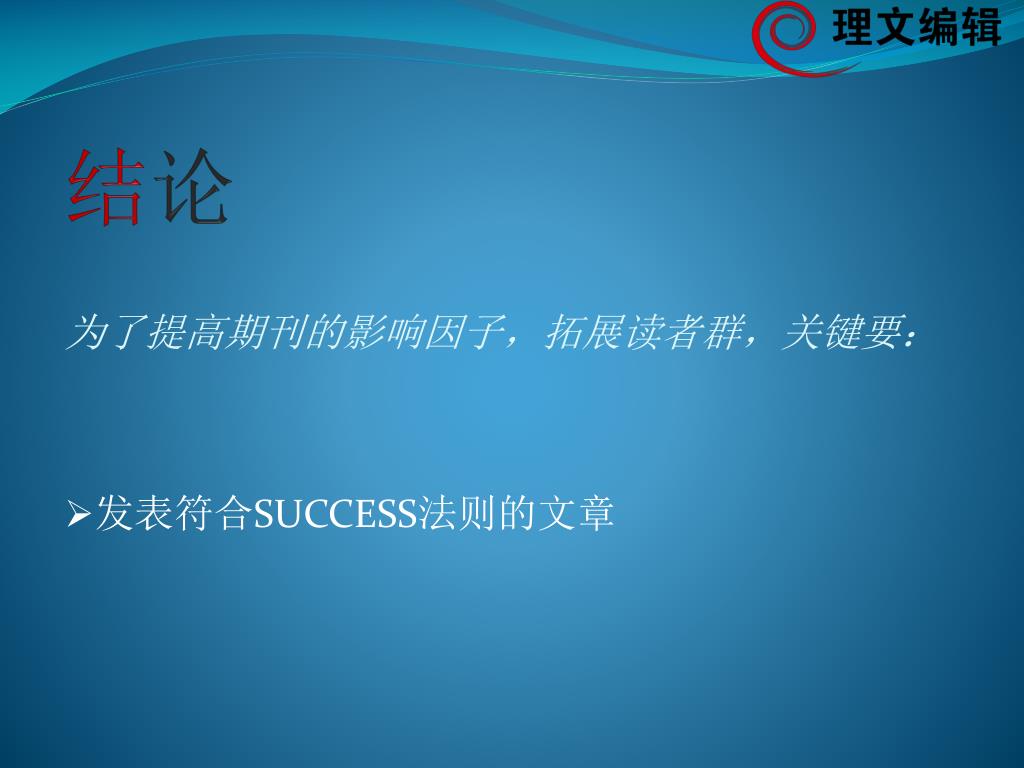 理文编辑

结论

为了提高期刊的影响因子，拓展读者群，关键要：

➢发表符合SUCCESS法则的文章